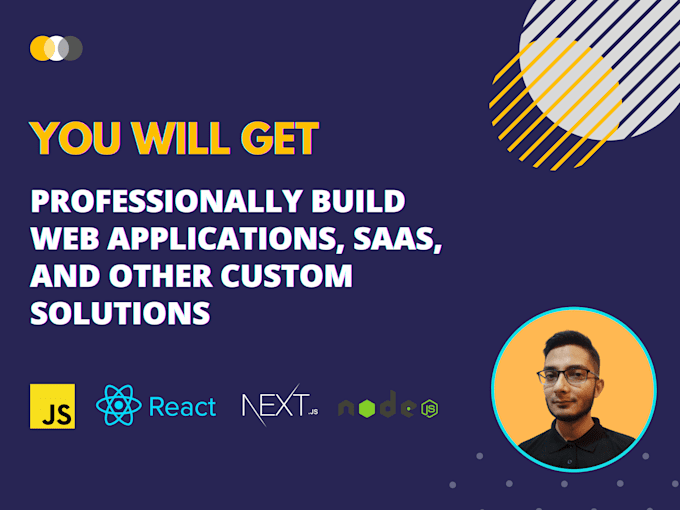 YOU WILL GET

PROFESSIONALLY BUILD WEB APPLICATIONS, SAAS, AND OTHER CUSTOM SOLUTIONS

JS React NEXT.JS node JS